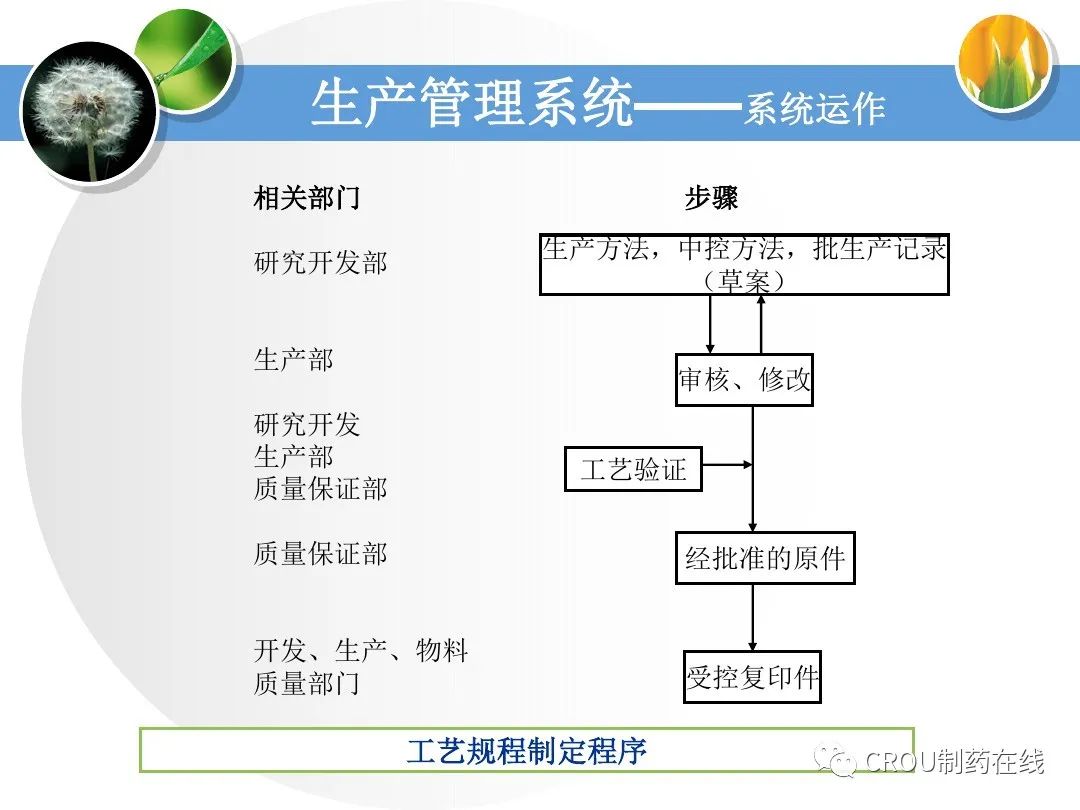 生产管理系统——系统运作

相关部门

研究开发部

生产部

研究开发
生产部
质量保证部

质量保证部

开发、生产、物料
质量部门

步骤

生产方法，中控方法，批生产记录（草案）

审核、修改

工艺验证

经批准的原件

受控复印件

工艺规程制定程序

CROU制药在线